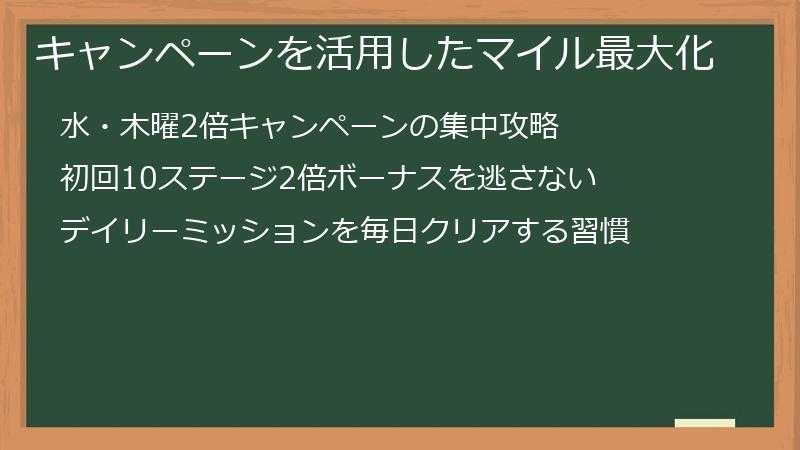 キャンペーンを活用したマイル最大化

水・木曜2倍キャンペーンの集中攻略

初回10ステージ2倍ボーナスを逃さない

デイリーミッションを毎日クリアする習慣